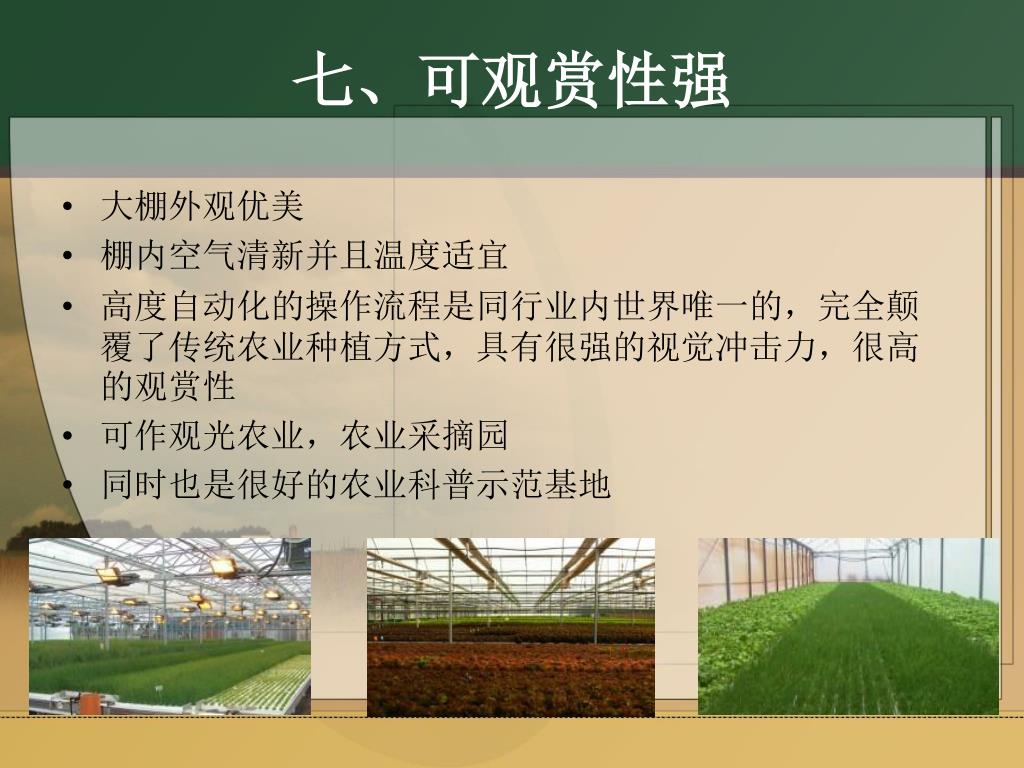 七、可观赏性强

• 大棚外观优美
• 棚内空气清新并且温度适宜
• 高度自动化的操作流程是同行业内世界唯一的，完全颠覆了传统农业种植方式，具有很强的视觉冲击力，很高的观赏性
• 可作观光农业，农业采摘园
• 同时也是很好的农业科普示范基地